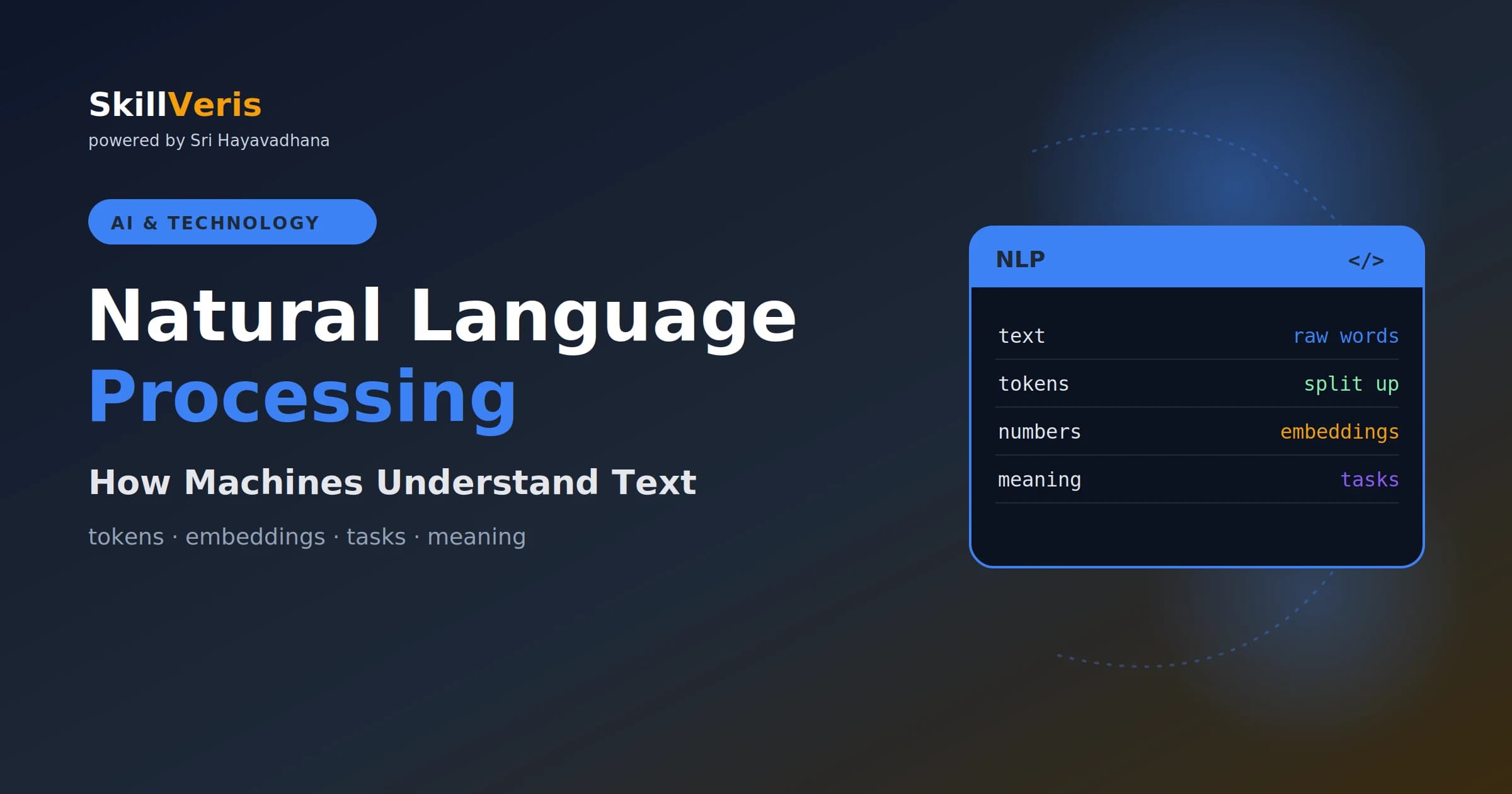 SkillVeris
powered by Sri Hayavadhana

AI & TECHNOLOGY

Natural Language Processing

How Machines Understand Text

tokens · embeddings · tasks · meaning

NLP </>

| text | raw words |
|---|---|
| tokens | split up |
| numbers | embeddings |
| meaning | tasks |